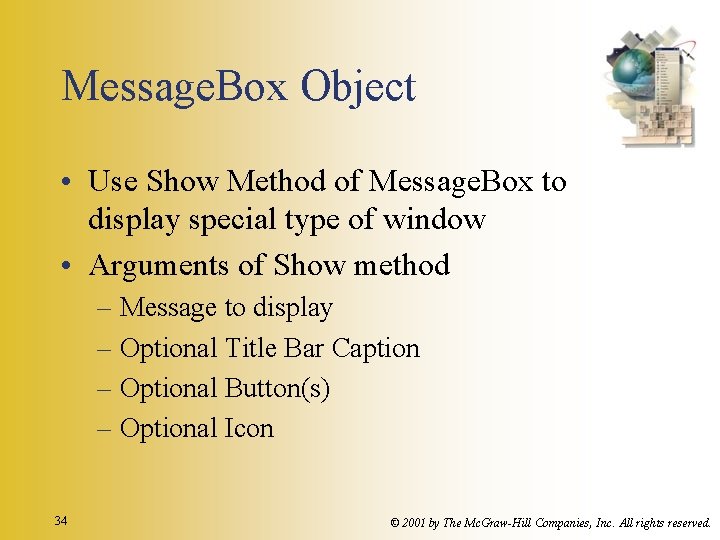 MessageBox Object

• Use Show Method of MessageBox to display special type of window

• Arguments of Show method

– Message to display

– Optional Title Bar Caption

– Optional Button(s)

– Optional Icon

34

© 2001 by The McGraw-Hill Companies, Inc. All rights reserved.